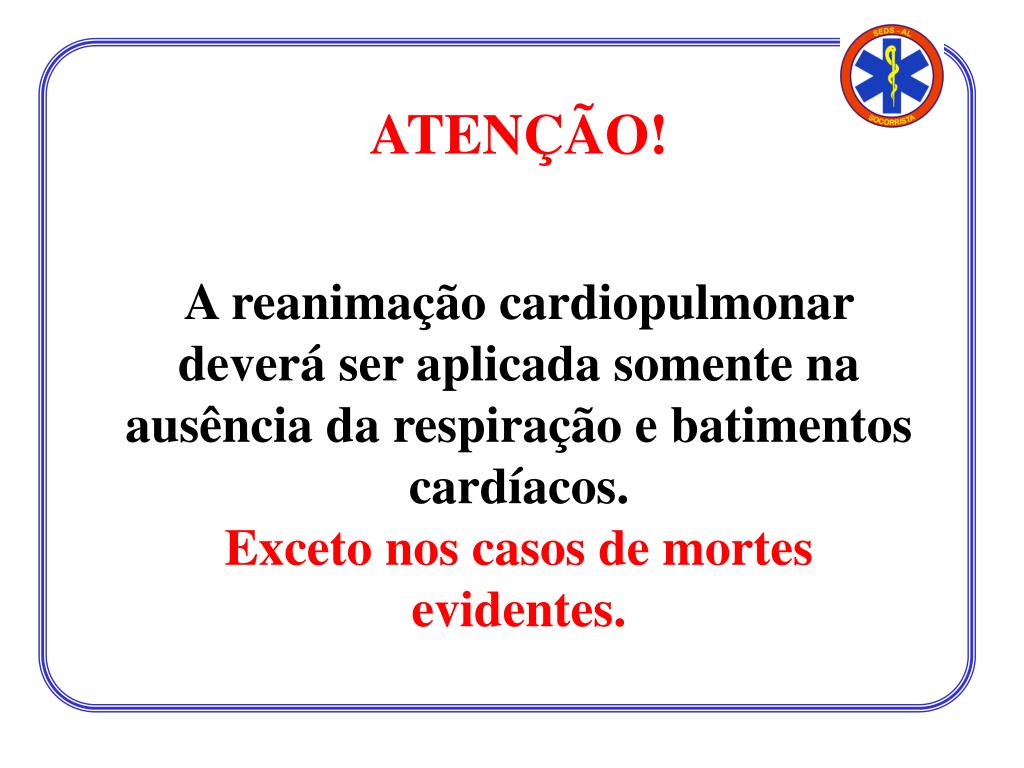 SEDS - AL
SOCORRISTA

ATENÇÃO!

A reanimação cardiopulmonar deverá ser aplicada somente na ausência da respiração e batimentos cardíacos.
Exceto nos casos de mortes evidentes.